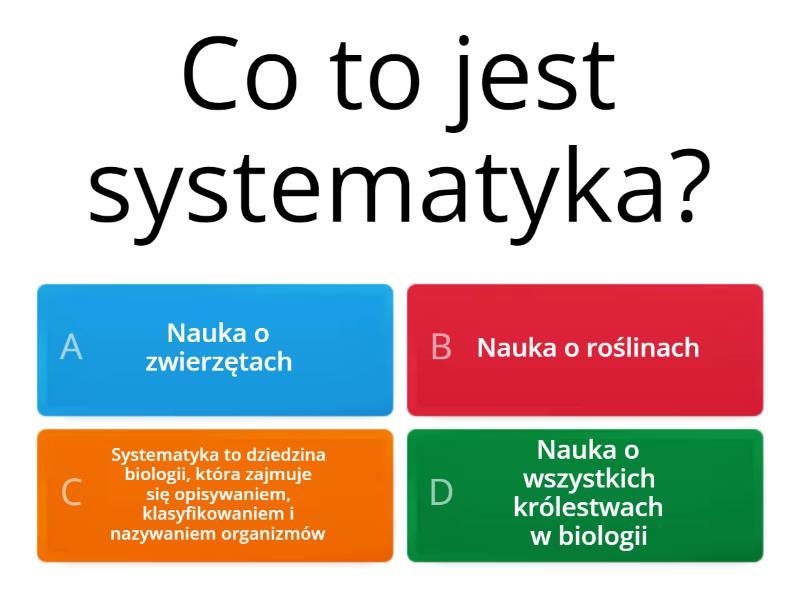 Co to jest systematyka?

A Nauka o zwierzętach

B Nauka o roślinach

C Systematyka to dziedzina biologii, która zajmuje się opisywaniem, klasyfikowaniem i nazywaniem organizmów

D Nauka o wszystkich królestwach w biologii